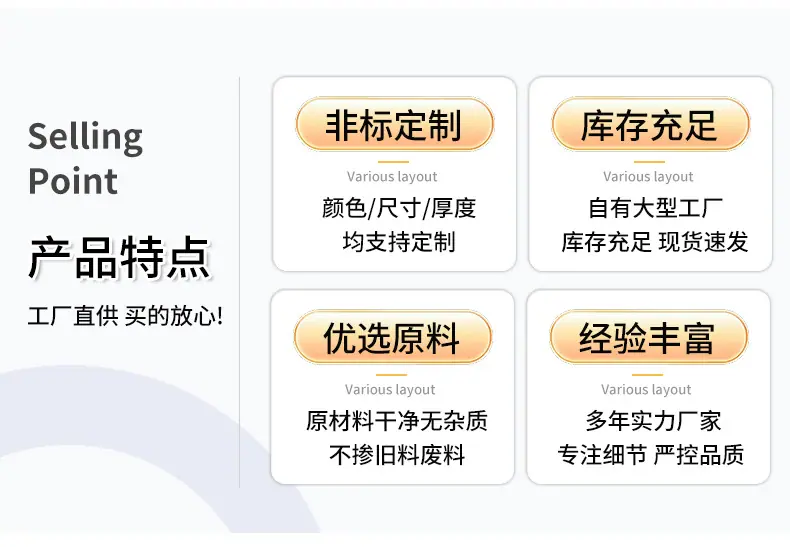 Selling Point

产品特点

工厂直供 买的放心!

非标定制

Various layout

颜色/尺寸/厚度
均支持定制

库存充足

Various layout

自有大型工厂
库存充足 现货速发

优选原料

Various layout

原材料干净无杂质
不掺旧料废料

经验丰富

Various layout

多年实力厂家
专注细节 严控品质